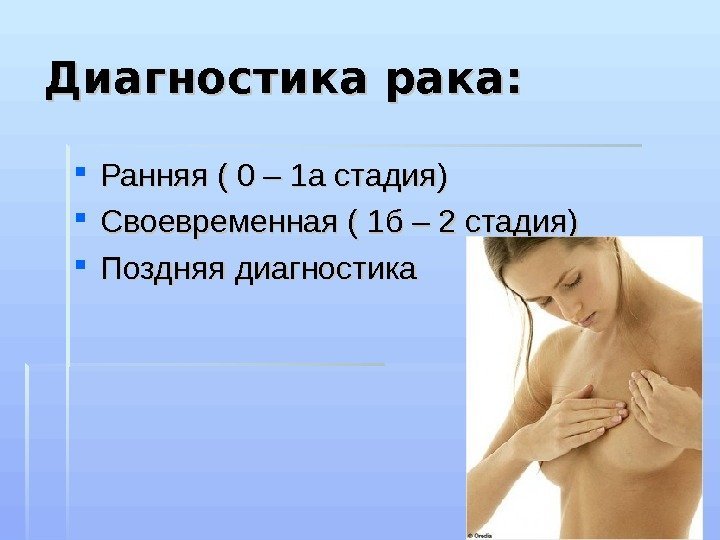 Диагностика рака:

- Ранняя ( 0 – 1а стадия)
- Своевременная ( 1б – 2 стадия)
- Поздняя диагностика

© Oredia